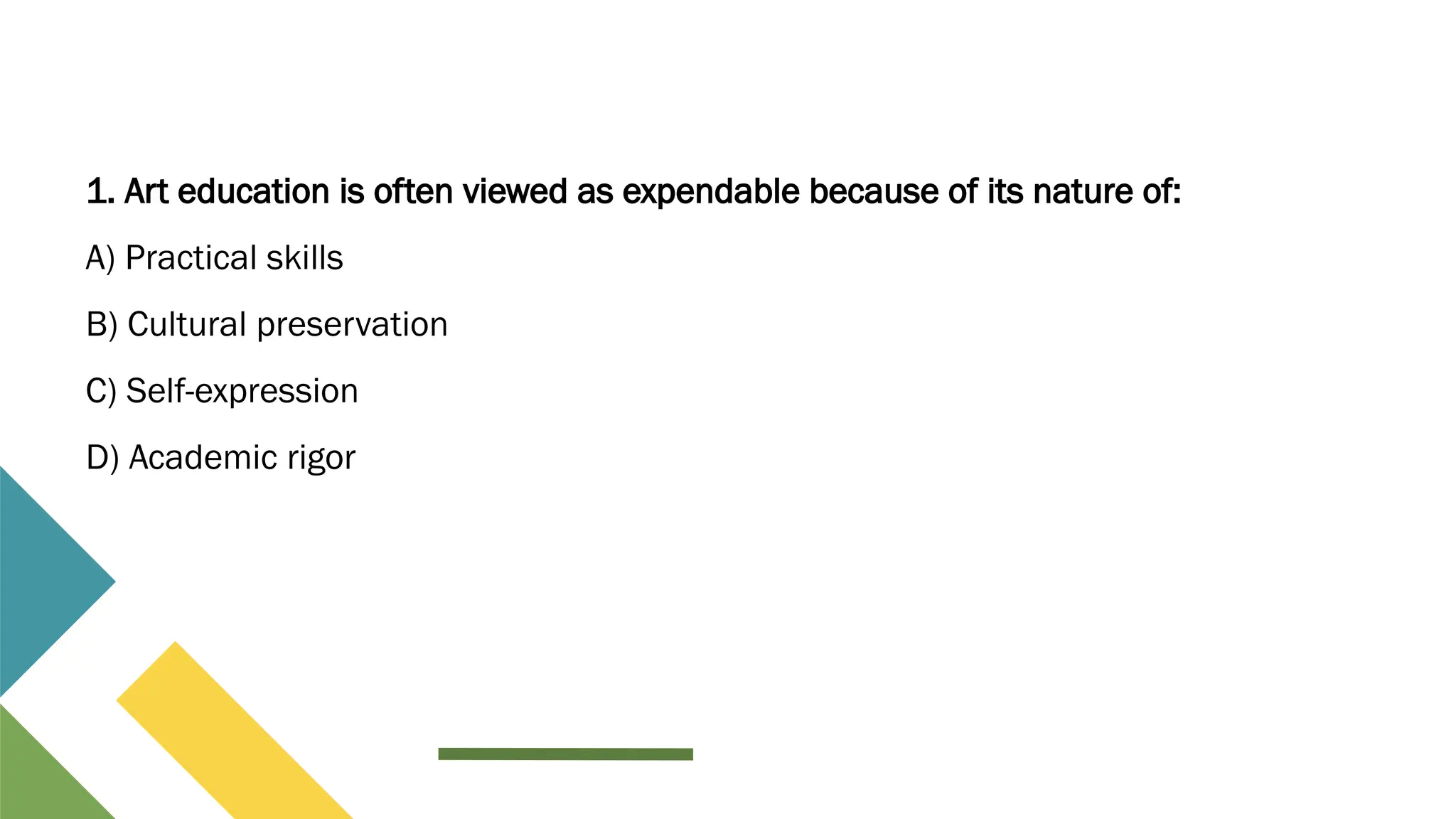 1. Art education is often viewed as expendable because of its nature of:

A) Practical skills

B) Cultural preservation

C) Self-expression

D) Academic rigor